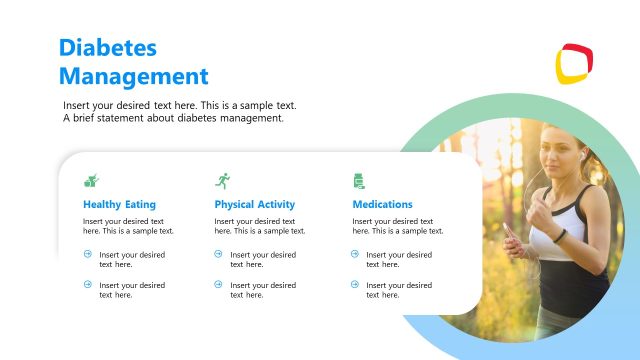 Diabetes Management

Insert your desired text here. This is a sample text. A brief statement about diabetes management.

Healthy Eating

Insert your desired text here. This is a sample text.

Insert your desired text here.

Insert your desired text here.

Physical Activity

Insert your desired text here. This is a sample text.

Insert your desired text here.

Insert your desired text here.

Medications

Insert your desired text here. This is a sample text.

Insert your desired text here.

Insert your desired text here.